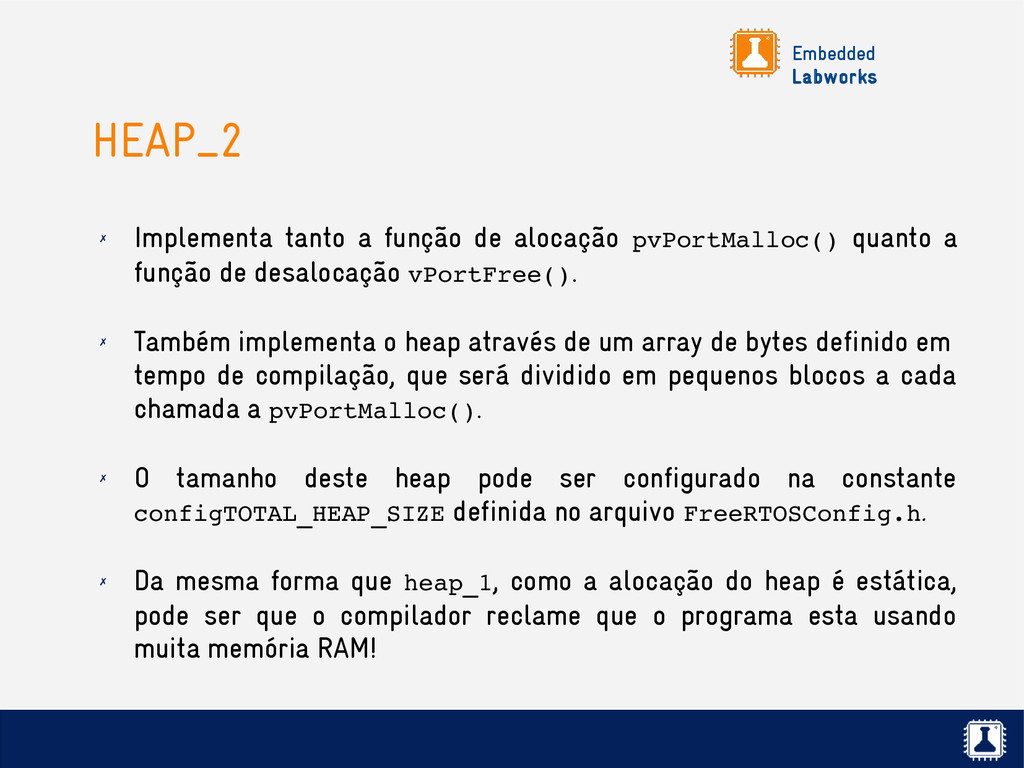 Embedded
Labworks

HEAP_2

✗ Implementa tanto a função de alocação pvPortMalloc() quanto a função de desalocação vPortFree().

✗ Também implementa o heap através de um array de bytes definido em tempo de compilação, que será dividido em pequenos blocos a cada chamada a pvPortMalloc().

✗ O tamanho deste heap pode ser configurado na constante configTOTAL_HEAP_SIZE definida no arquivo FreeRTOSConfig.h.

✗ Da mesma forma que heap_1, como a alocação do heap é estática, pode ser que o compilador reclame que o programa esta usando muita memória RAM!